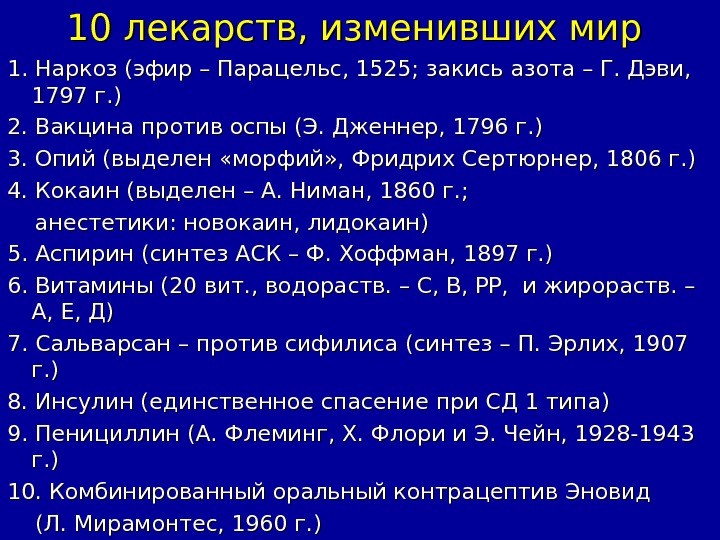 10 лекарств, изменивших мир

1. Наркоз (эфир – Парацельс, 1525; закись азота – Г. Дэви, 1797 г.)

2. Вакцина против оспы (Э. Дженнер, 1796 г.)

3. Опий (выделен «морфий», Фридрих Сертюрнер, 1806 г.)

4. Кокаин (выделен – А. Ниман, 1860 г.;
анестетики: новокаин, лидокаин)

5. Аспирин (синтез АСК – Ф. Хоффман, 1897 г.)

6. Витамины (20 вит., водораств. – С, В, РР, и жирораств. – А, Е, Д)

7. Сальварсан – против сифилиса (синтез – П. Эрлих, 1907 г.)

8. Инсулин (единственное спасение при СД 1 типа)

9. Пенициллин (А. Флеминг, Х. Флори и Э. Чейн, 1928-1943 г.)

10. Комбинированный оральный контрацептив Эновид
(Л. Мирамонтес, 1960 г.)